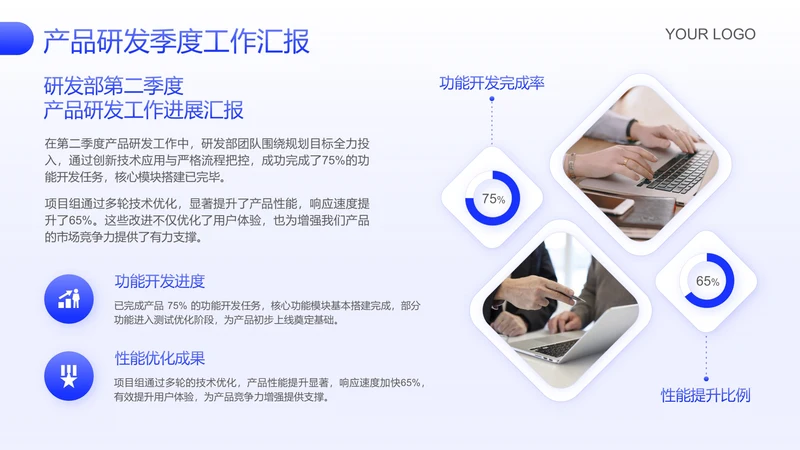 产品研发季度工作汇报

YOUR LOGO

研发部第二季度
产品研发工作进展汇报

在第二季度产品研发工作中，研发部团队围绕规划目标全力投入，通过创新技术应用与严格流程把控，成功完成了75%的功能开发任务，核心模块搭建已完毕。

项目组通过多轮技术优化，显著提升了产品性能，响应速度提升了65%。这些改进不仅优化了用户体验，也为增强我们产品的市场竞争力提供了有力支撑。

功能开发进度

已完成产品 75% 的功能开发任务，核心功能模块基本搭建完成，部分功能进入测试优化阶段，为产品初步上线奠定基础。

性能优化成果

项目组通过多轮的技术优化，产品性能提升显著，响应速度加快65%，有效提升用户体验，为产品竞争力增强提供支撑。

功能开发完成率

75%

65%

性能提升比例